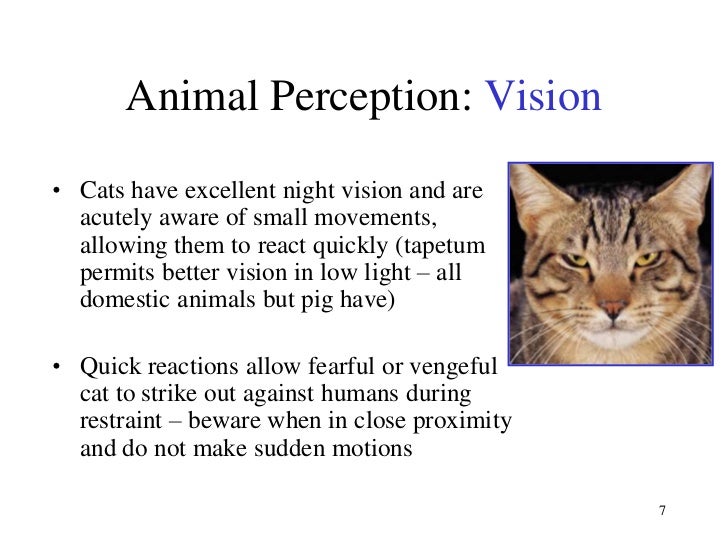 Animal Perception: Vision

• Cats have excellent night vision and are acutely aware of small movements, allowing them to react quickly (tapetum permits better vision in low light – all domestic animals but pig have)

• Quick reactions allow fearful or vengeful cat to strike out against humans during restraint – beware when in close proximity and do not make sudden motions

7